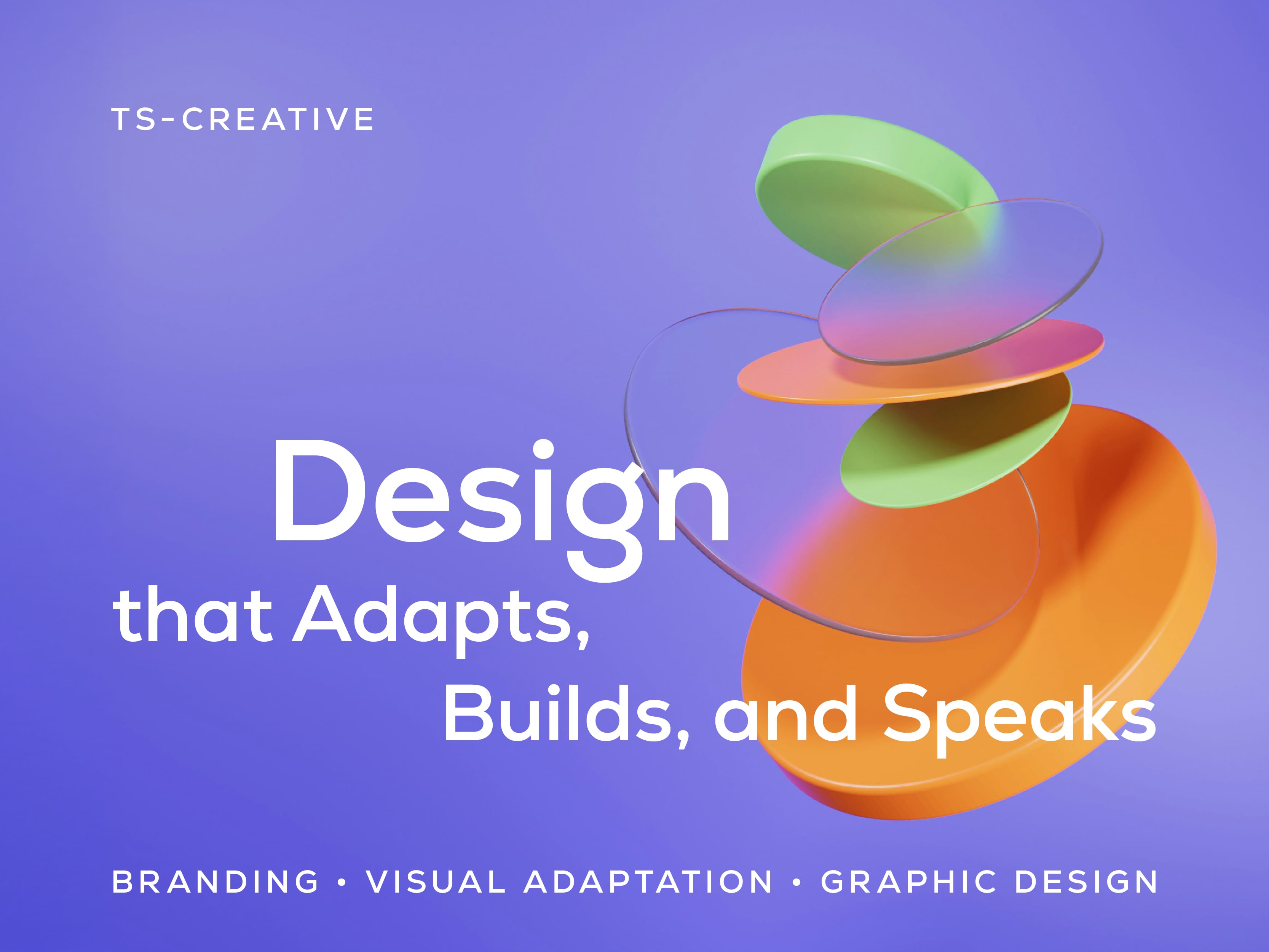 TS-CREATIVE

Design
that Adapts,
Builds, and Speaks

BRANDING • VISUAL ADAPTATION • GRAPHIC DESIGN